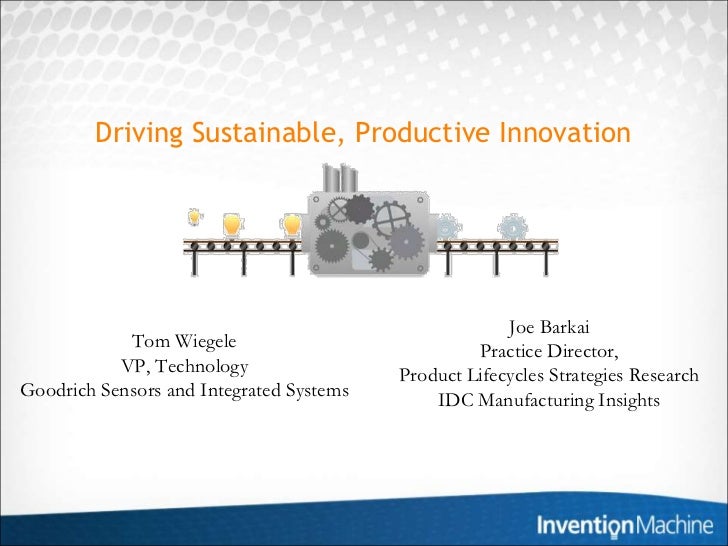 Driving Sustainable, Productive Innovation

Tom Wiegele
VP, Technology
Goodrich Sensors and Integrated Systems

Joe Barkai
Practice Director,
Product Lifecycles Strategies Research
IDC Manufacturing Insights

InventionMachine